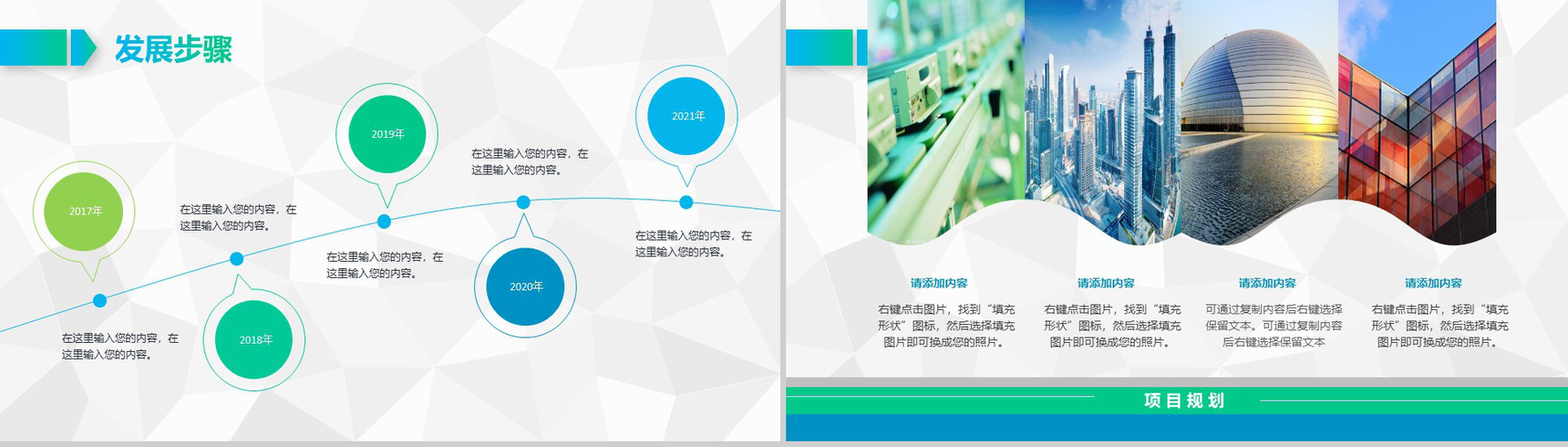 发展步骤

2017年

在这里输入您的内容，在这里输入您的内容。

2018年

在这里输入您的内容，在这里输入您的内容。

2019年

在这里输入您的内容，在这里输入您的内容。

2020年

在这里输入您的内容，在这里输入您的内容。

2021年

在这里输入您的内容，在这里输入您的内容。

请添加内容

右键点击图片，找到“填充形状”图标，然后选择填充图片即可换成您的照片。

请添加内容

右键点击图片，找到“填充形状”图标，然后选择填充图片即可换成您的照片。

请添加内容

可通过复制内容后右键选择保留文本。可通过复制内容后右键选择保留文本

请添加内容

右键点击图片，找到“填充形状”图标，然后选择填充图片即可换成您的照片。

项目规划